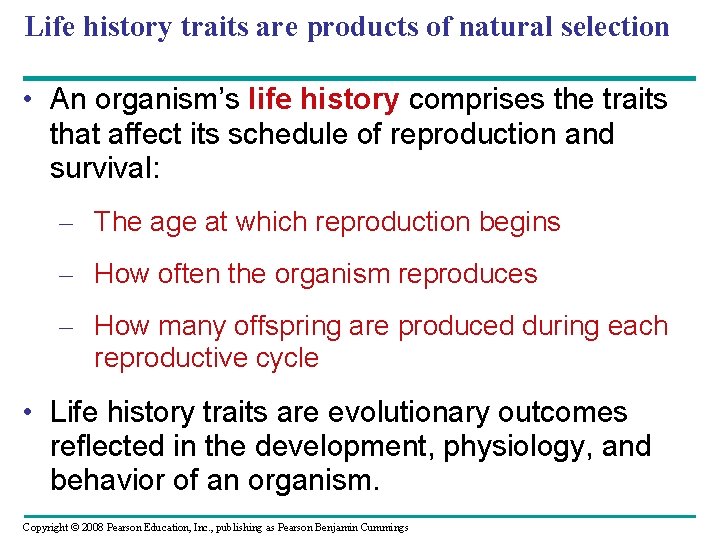 Life history traits are products of natural selection

• An organism's life history comprises the traits that affect its schedule of reproduction and survival:

– The age at which reproduction begins

– How often the organism reproduces

– How many offspring are produced during each reproductive cycle

• Life history traits are evolutionary outcomes reflected in the development, physiology, and behavior of an organism.

Copyright © 2008 Pearson Education, Inc., publishing as Pearson Benjamin Cummings